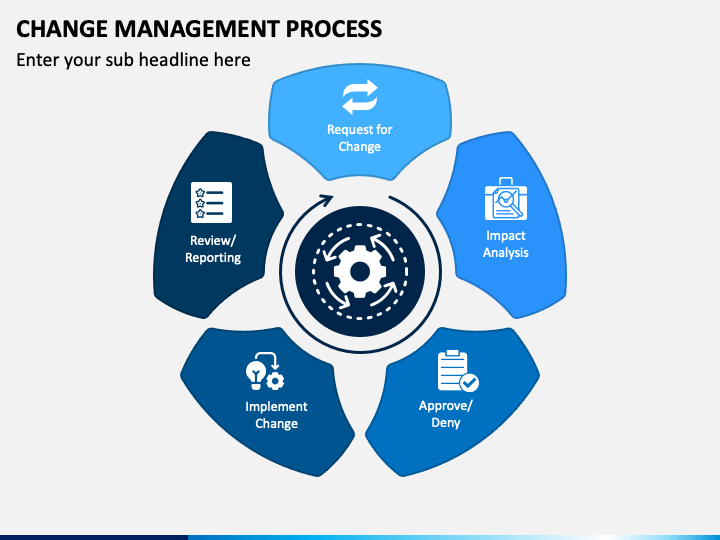 CHANGE MANAGEMENT PROCESS

Enter your sub headline here

Request for Change

Impact Analysis

Approve/ Deny

Implement Change

Review/ Reporting